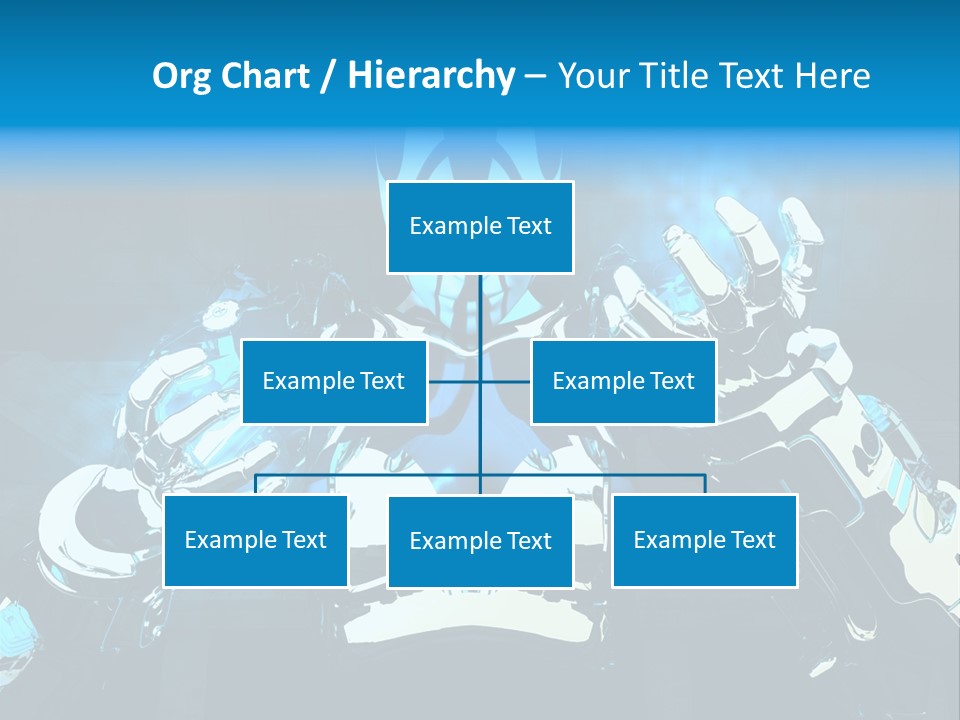 Org Chart / Hierarchy – Your Title Text Here

Example Text

Example Text

Example Text

Example Text

Example Text

Example Text